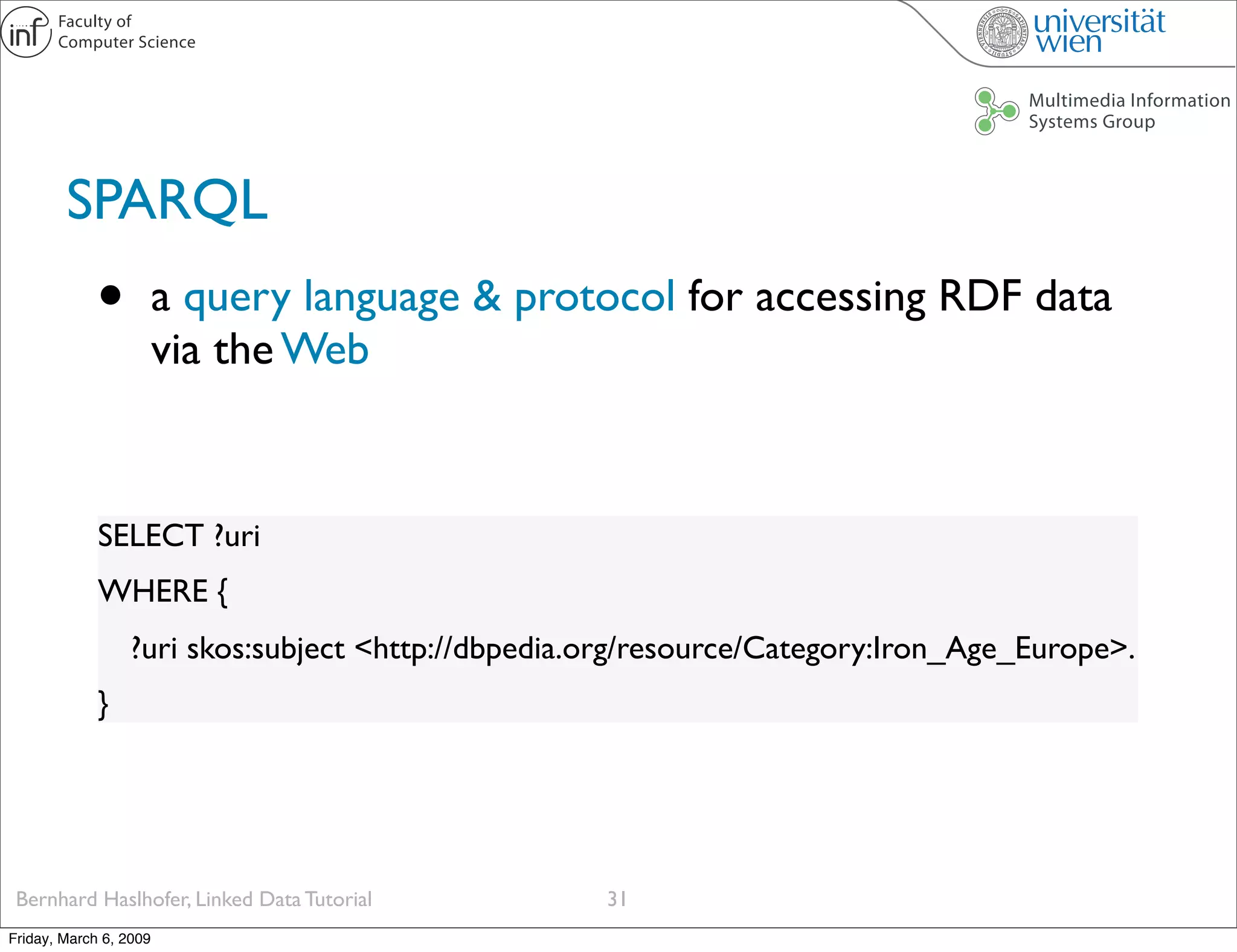 inf Faculty of Computer Science

universität wien

Multimedia Information Systems Group

SPARQL

• a query language & protocol for accessing RDF data via the Web

SELECT ?uri
WHERE {
?uri skos:subject <http://dbpedia.org/resource/Category:Iron_Age_Europe>.
}

Bernhard Haslhofer, Linked Data Tutorial 31

Friday, March 6, 2009